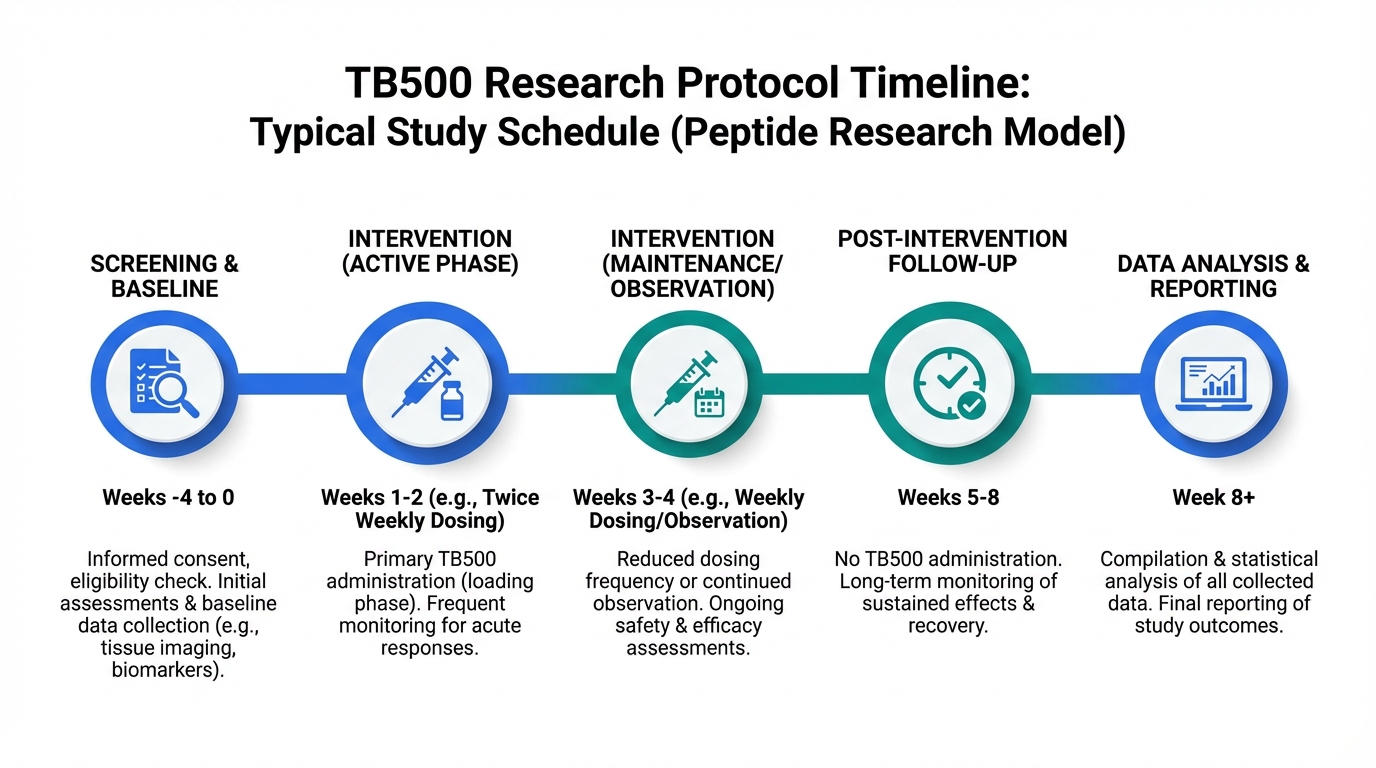 TB500 Research Protocol Timeline:
Typical Study Schedule (Peptide Research Model)

SCREENING & BASELINE

Weeks -4 to 0

Informed consent, eligibility check. Initial assessments & baseline data collection (e.g., tissue imaging, biomarkers).

INTERVENTION (ACTIVE PHASE)

Weeks 1-2 (e.g., Twice Weekly Dosing)

Primary TB500 administration (loading phase). Frequent monitoring for acute responses.

INTERVENTION (MAINTENANCE/ OBSERVATION)

Weeks 3-4 (e.g., Weekly Dosing/Observation)

Reduced dosing frequency or continued observation. Ongoing safety & efficacy assessments.

POST-INTERVENTION FOLLOW-UP

Weeks 5-8

No TB500 administration. Long-term monitoring of sustained effects & recovery.

DATA ANALYSIS & REPORTING

Week 8+

Compilation & statistical analysis of all collected data. Final reporting of study outcomes.